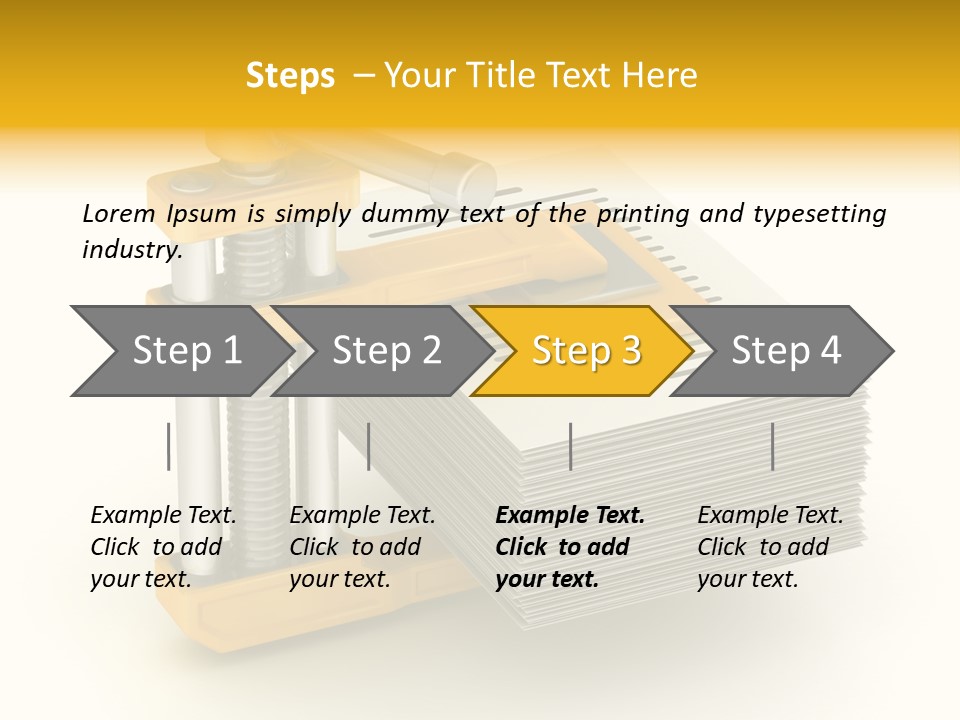 Steps – Your Title Text Here

Lorem Ipsum is simply dummy text of the printing and typesetting industry.

Step 1

Step 2

Step 3

Step 4

Example Text. Click to add your text.

Example Text. Click to add your text.

Example Text. Click to add your text.

Example Text. Click to add your text.